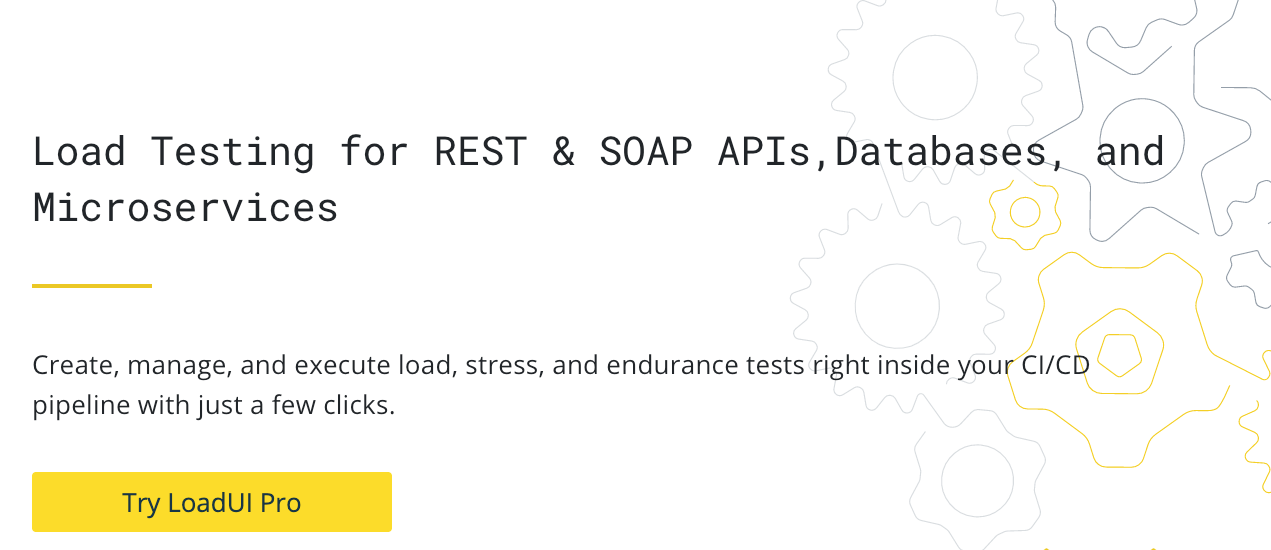 Load Testing for REST & SOAP APIs,Databases, and Microservices

Create, manage, and execute load, stress, and endurance tests right inside your CI/CD pipeline with just a few clicks.

Try LoadUI Pro